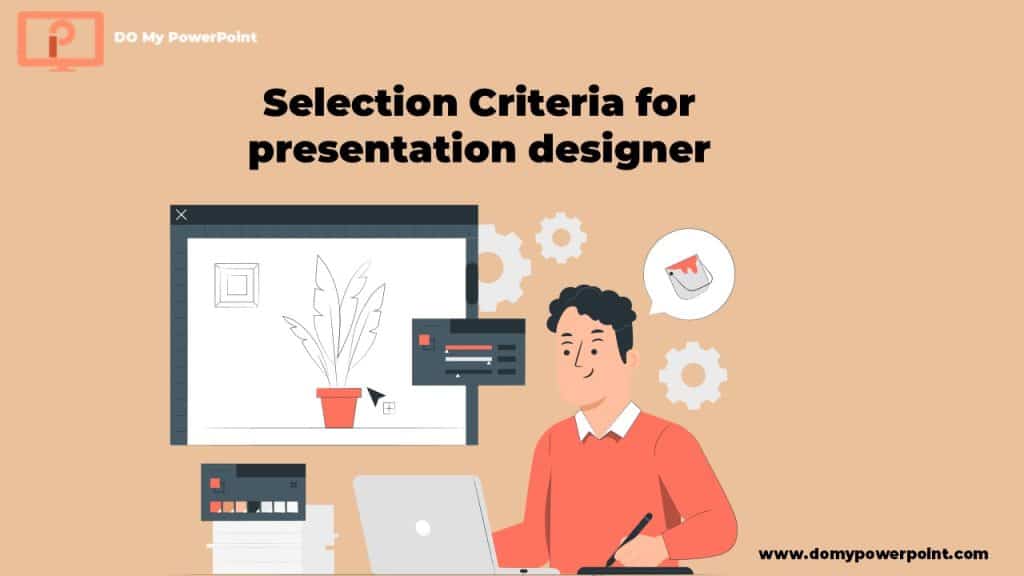 DO My PowerPoint

Selection Criteria for presentation designer

www.domypowerpoint.com